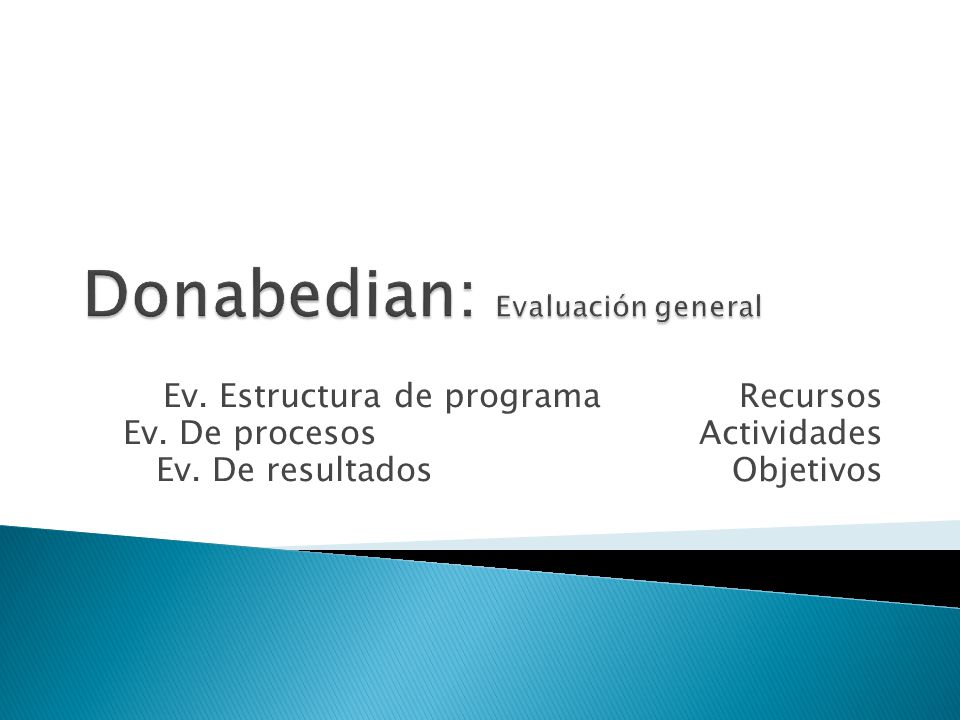 Donabedian: Evaluación general

Ev. Estructura de programa Recursos
Ev. De procesos Actividades
Ev. De resultados Objetivos